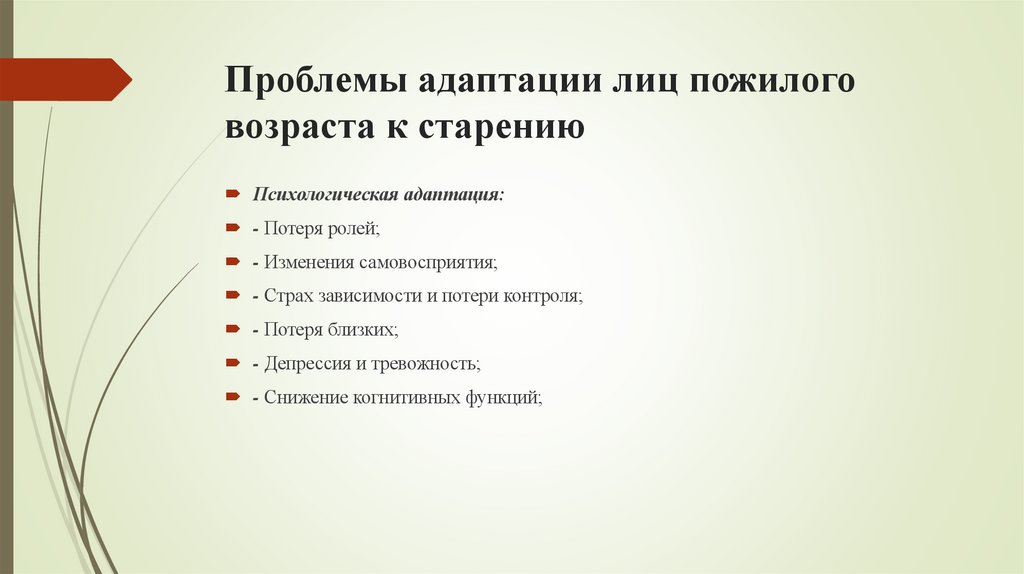 Проблемы адаптации лиц пожилого возраста к старению

Психологическая адаптация:

- Потеря ролей;

- Изменения самовосприятия;

- Страх зависимости и потери контроля;

- Потеря близких;

- Депрессия и тревожность;

- Снижение когнитивных функций;